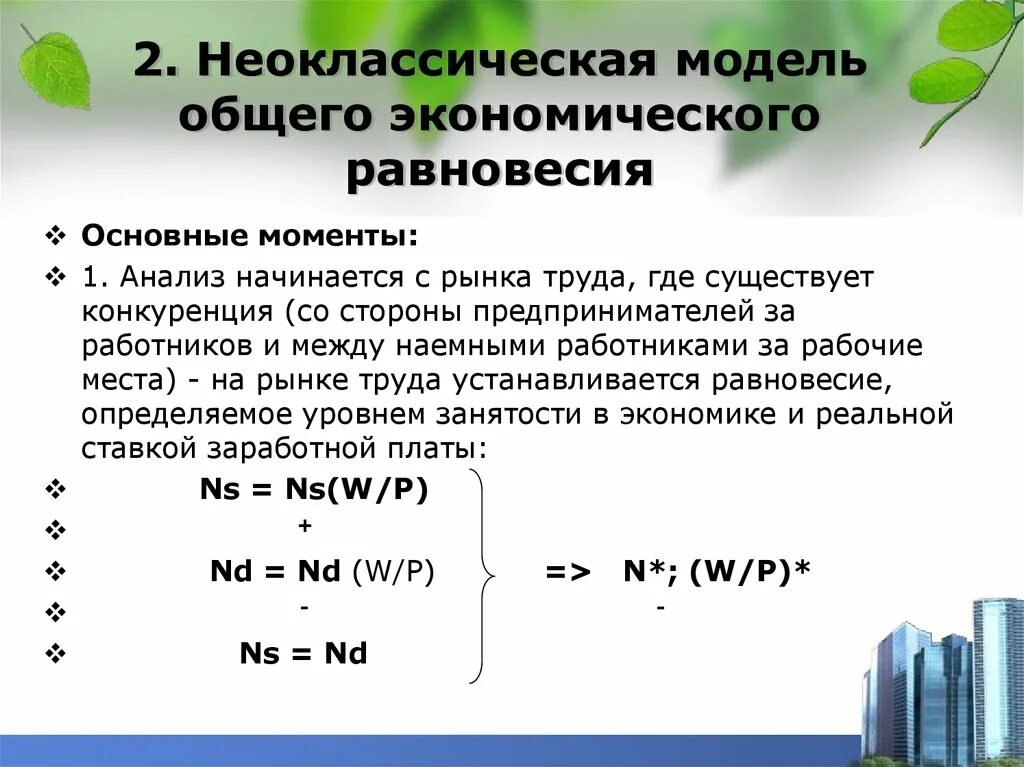 2. Неоклассическая модель общего экономического равновесия

❖ Основные моменты:
❖ 1. Анализ начинается с рынка труда, где существует конкуренция (со стороны предпринимателей за работников и между наемными работниками за рабочие места) - на рынке труда устанавливается равновесие, определяемое уровнем занятости в экономике и реальной ставкой заработной платы:
❖ Ns = Ns(W/P)
❖ +
❖ Nd = Nd (W/P) => N*; (W/P)*
❖ - -
❖ Ns = Nd